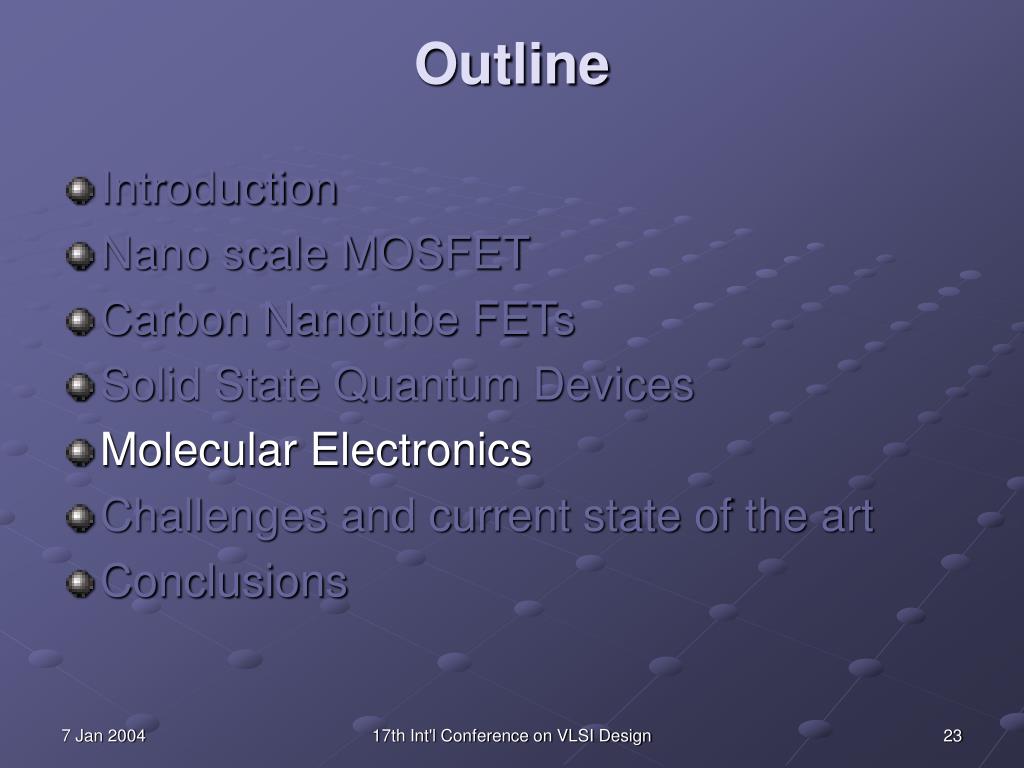 Outline

Introduction
Nano scale MOSFET
Carbon Nanotube FETs
Solid State Quantum Devices
Molecular Electronics
Challenges and current state of the art
Conclusions

7 Jan 2004
17th Int'l Conference on VLSI Design
23